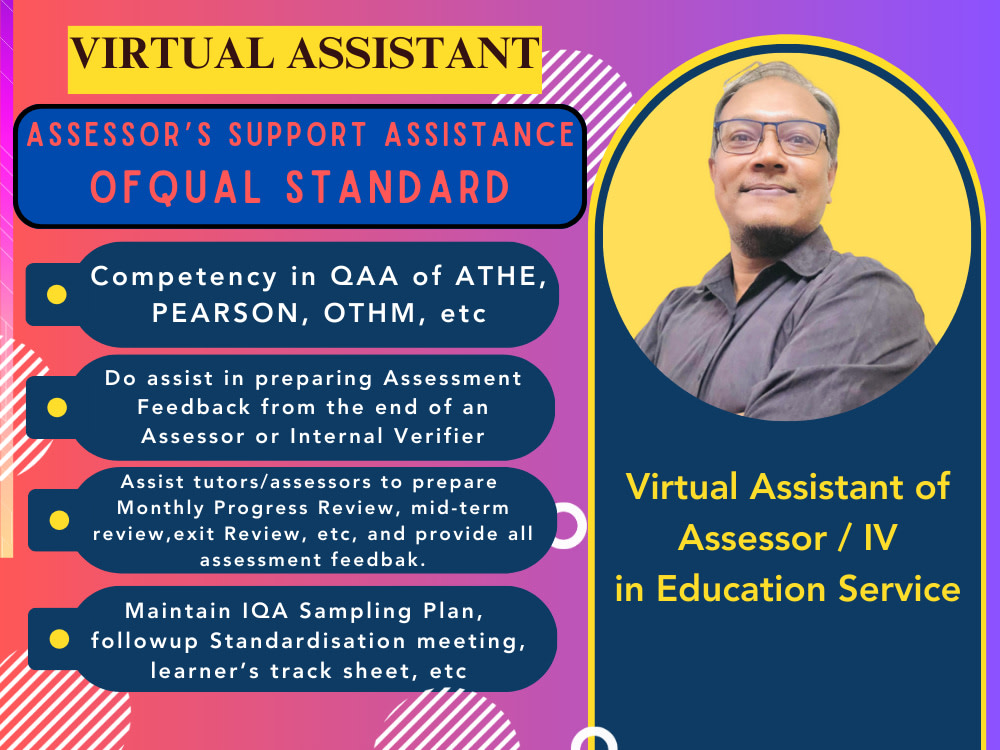 VIRTUAL ASSISTANT

ASSESSOR'S SUPPORT ASSISTANCE
OFQUAL STANDARD

Competency in QAA of ATHE, PEARSON, OTHM, etc

Do assist in preparing Assessment Feedback from the end of an Assessor or Internal Verifier

Assist tutors/assessors to prepare Monthly Progress Review, mid-term review,exit Review, etc, and provide all assessment feedbak.

Maintain IQA Sampling Plan, followup Standardisation meeting, learner's track sheet, etc

Virtual Assistant of Assessor / IV in Education Service